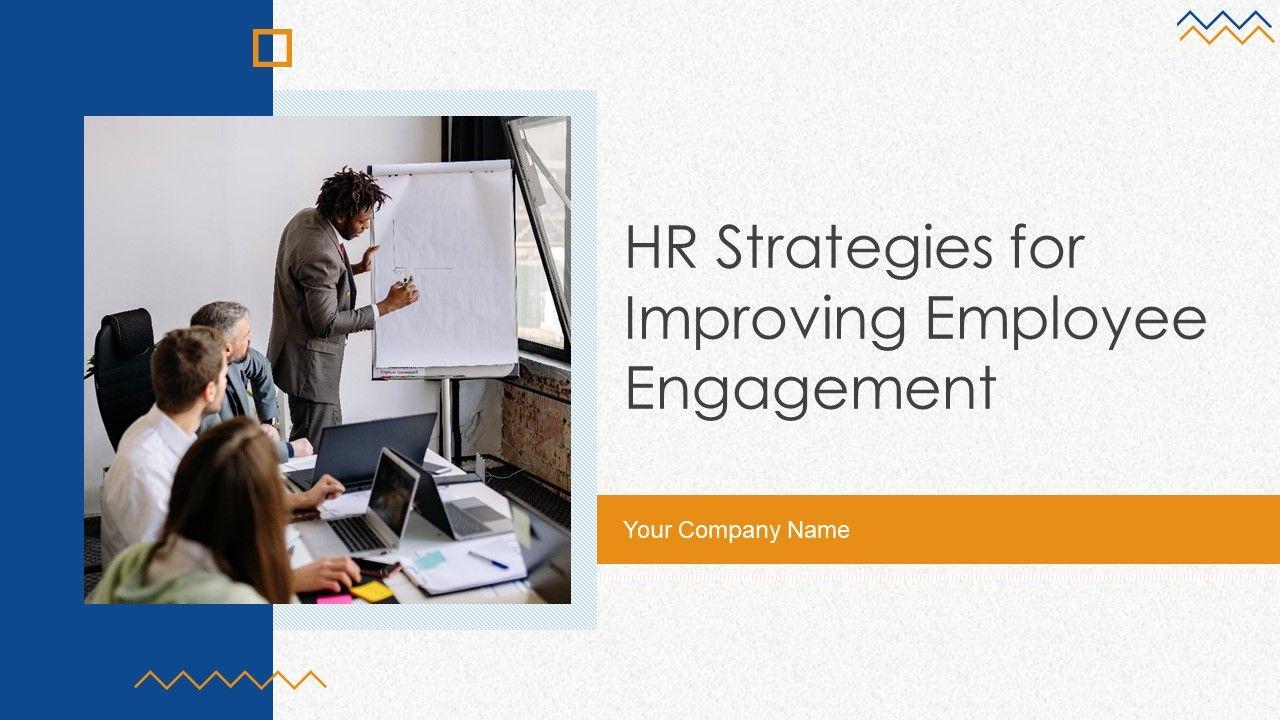 HR Strategies for Improving Employee Engagement

Your Company Name